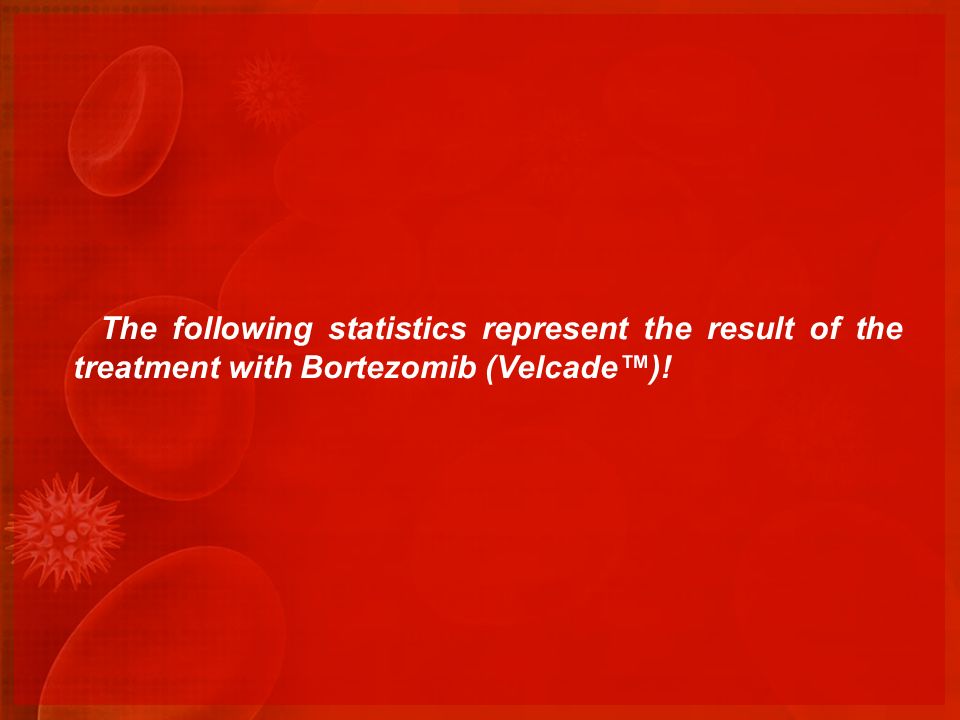 The following statistics represent the result of the treatment with Bortezomib (Velcade™)!